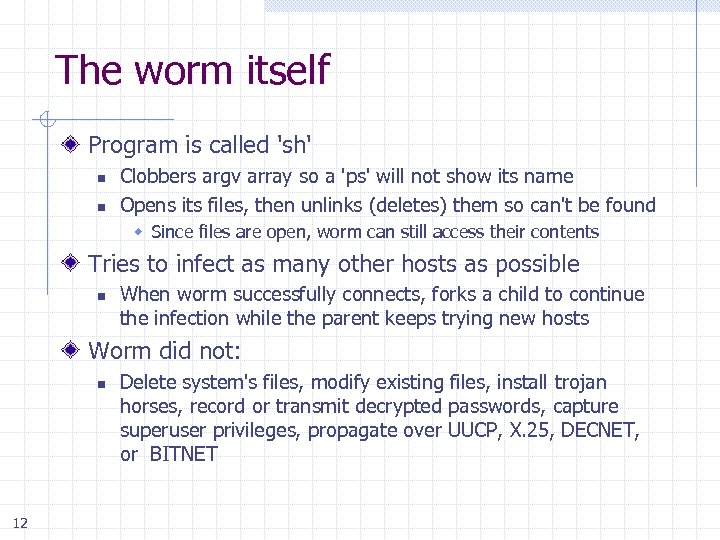 The worm itself

Program is called 'sh'

Clobbers argv array so a 'ps' will not show its name

Opens its files, then unlinks (deletes) them so can't be found

Since files are open, worm can still access their contents

Tries to infect as many other hosts as possible

When worm successfully connects, forks a child to continue the infection while the parent keeps trying new hosts

Worm did not:

Delete system's files, modify existing files, install trojan horses, record or transmit decrypted passwords, capture superuser privileges, propagate over UUCP, X.25, DECNET, or BITNET

12